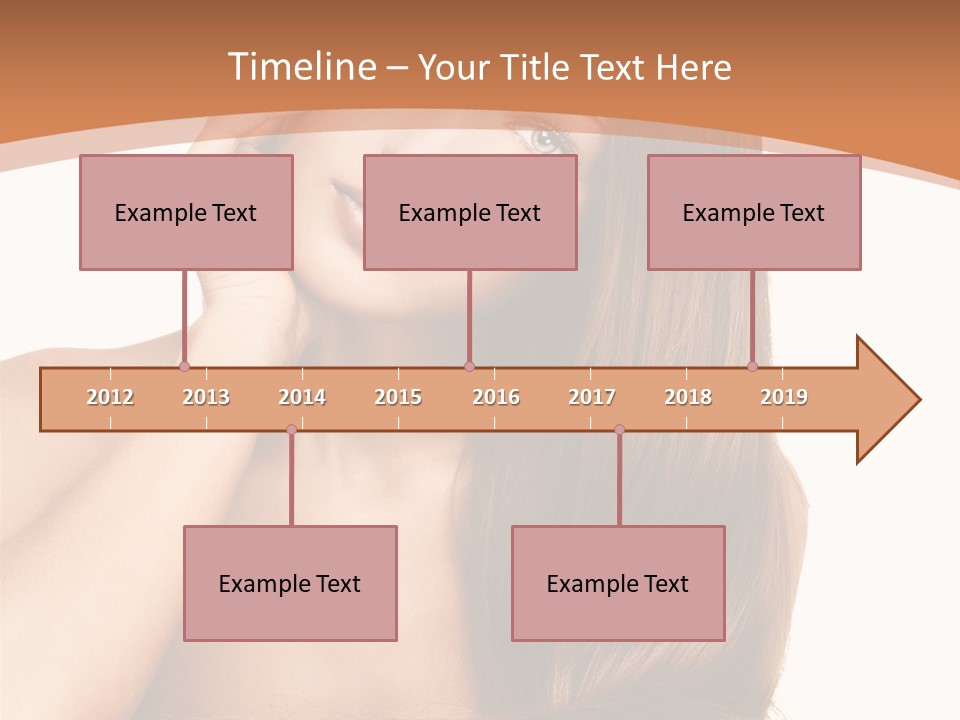 Timeline – Your Title Text Here

Example Text

Example Text

Example Text

2012 2013 2014 2015 2016 2017 2018 2019

Example Text

Example Text